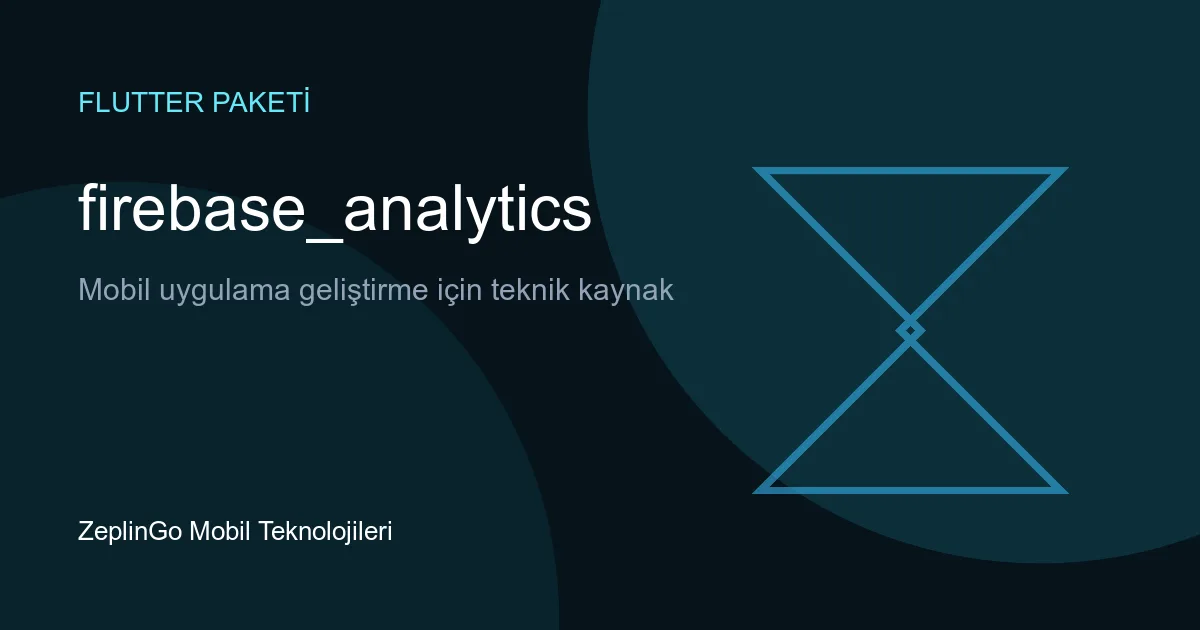 FLUTTER PAKETİ

firebase_analytics

Mobil uygulama geliştirme için teknik kaynak

ZeplinGo Mobil Teknolojileri